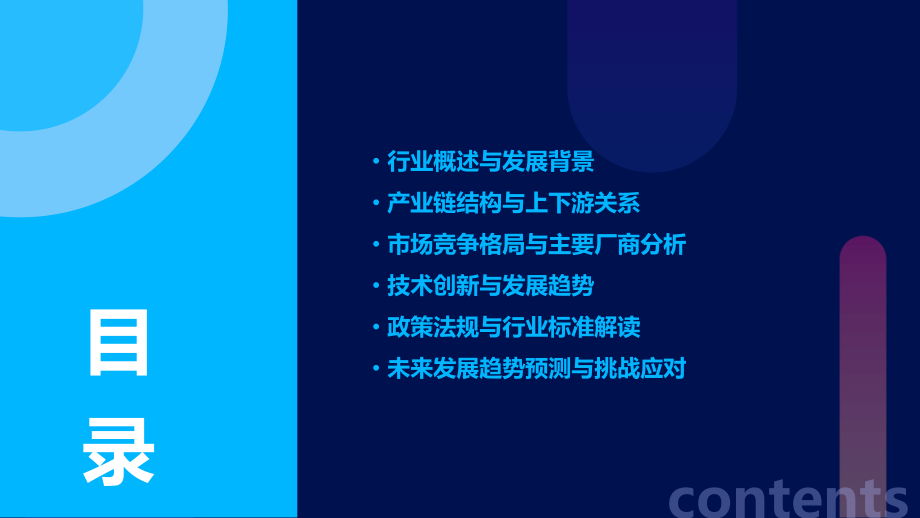 目录

• 行业概述与发展背景
• 产业链结构与上下游关系
• 市场竞争格局与主要厂商分析
• 技术创新与发展趋势
• 政策法规与行业标准解读
• 未来发展趋势预测与挑战应对

contents